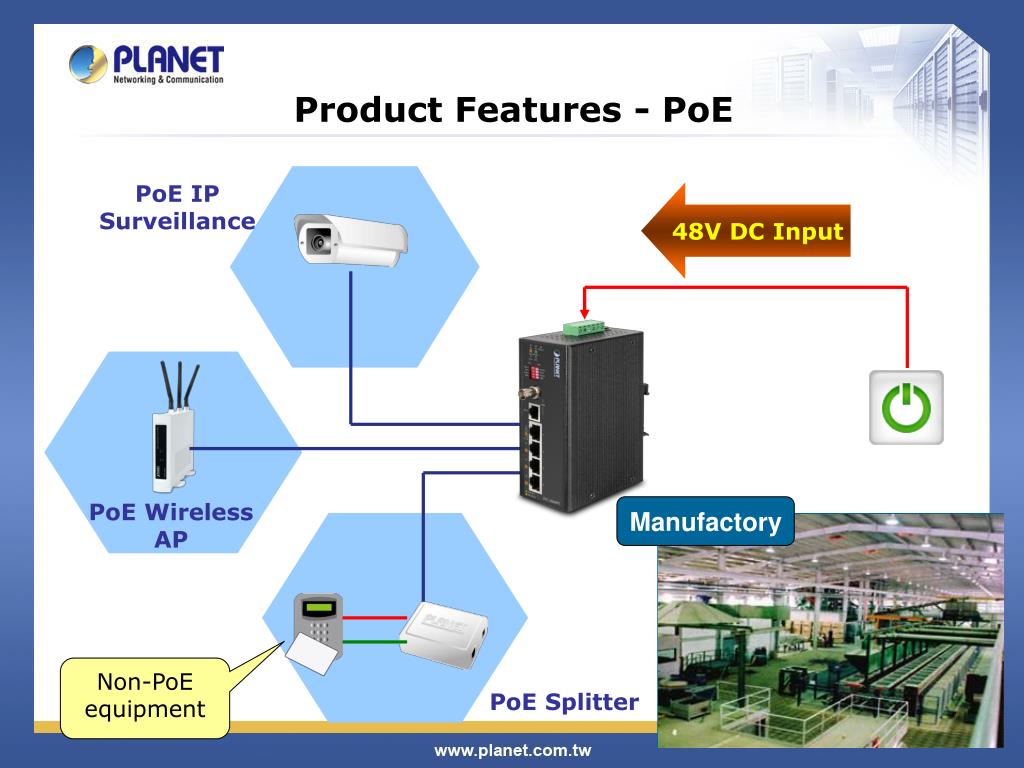 PLANET
Networking & Communication

Product Features - PoE

PoE IP Surveillance

48V DC Input

PoE Wireless AP

Manufactory

Non-PoE equipment

PoE Splitter

www.planet.com.tw